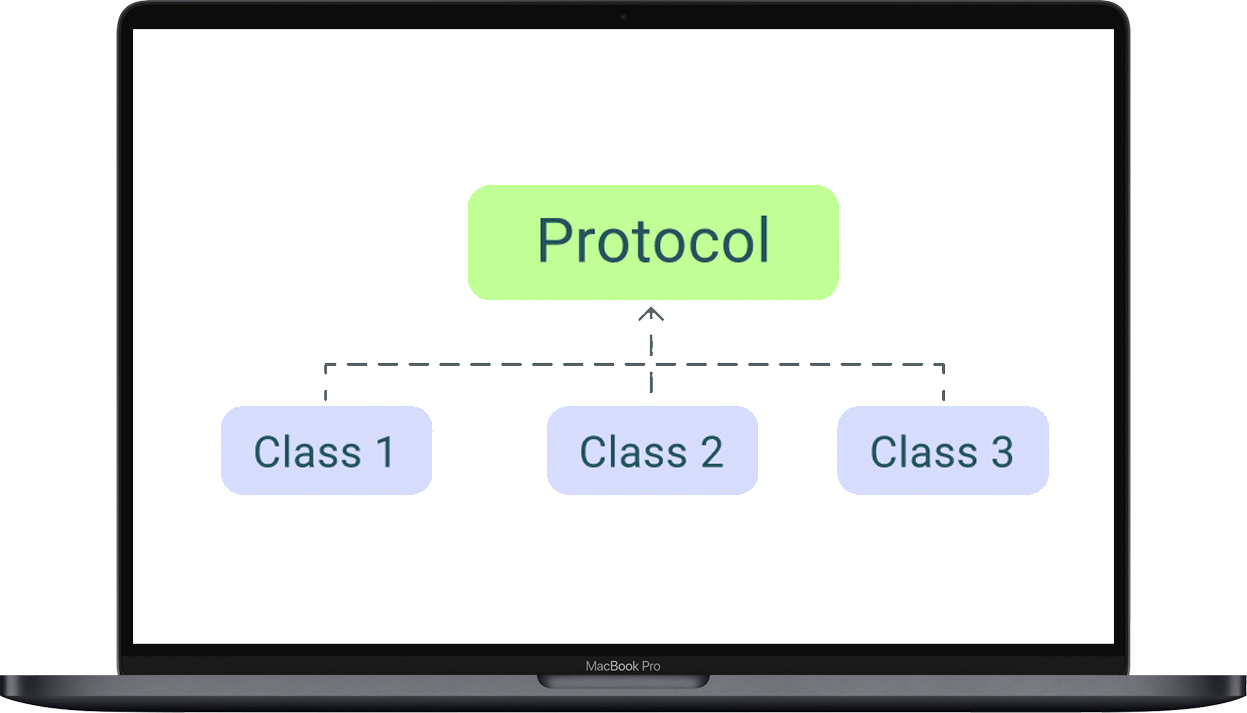 Protocol

Class 1

Class 2

Class 3

MacBook Pro